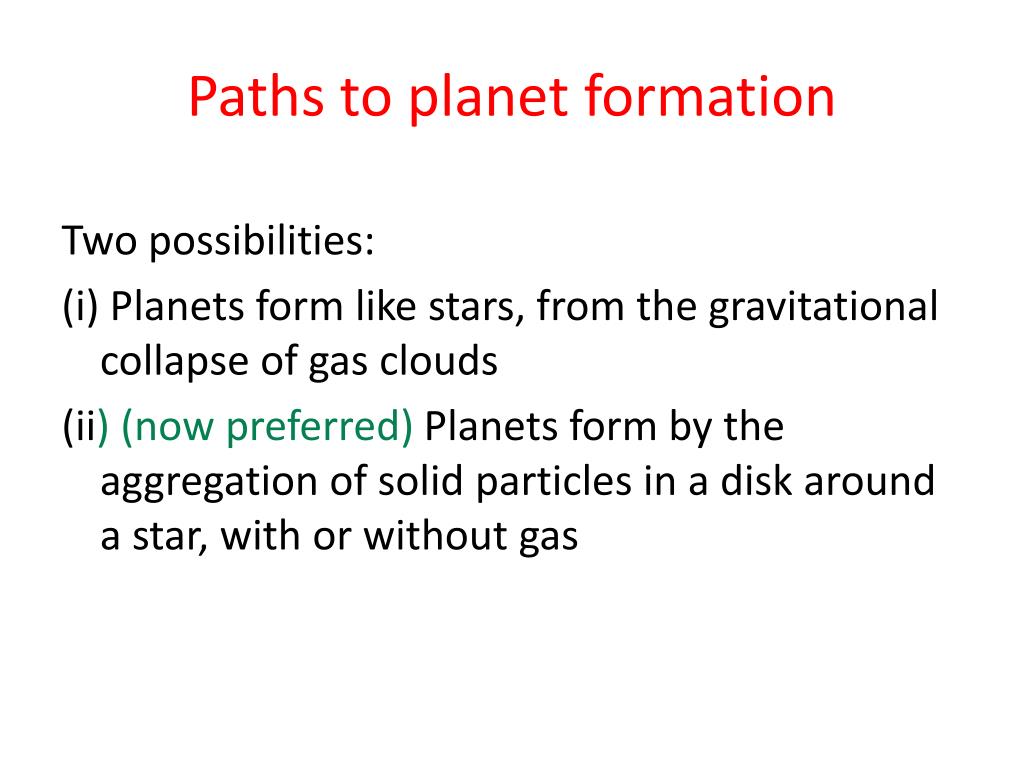 Paths to planet formation

Two possibilities:

(i) Planets form like stars, from the gravitational collapse of gas clouds

(ii) (now preferred) Planets form by the aggregation of solid particles in a disk around a star, with or without gas